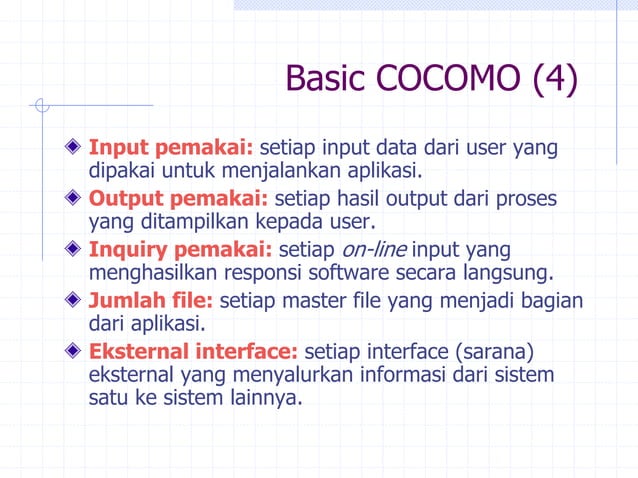 Basic COCOMO (4)

Input pemakai: setiap input data dari user yang dipakai untuk menjalankan aplikasi.

Output pemakai: setiap hasil output dari proses yang ditampilkan kepada user.

Inquiry pemakai: setiap on-line input yang menghasilkan responsi software secara langsung.

Jumlah file: setiap master file yang menjadi bagian dari aplikasi.

Eksternal interface: setiap interface (sarana) eksternal yang menyalurkan informasi dari sistem satu ke sistem lainnya.